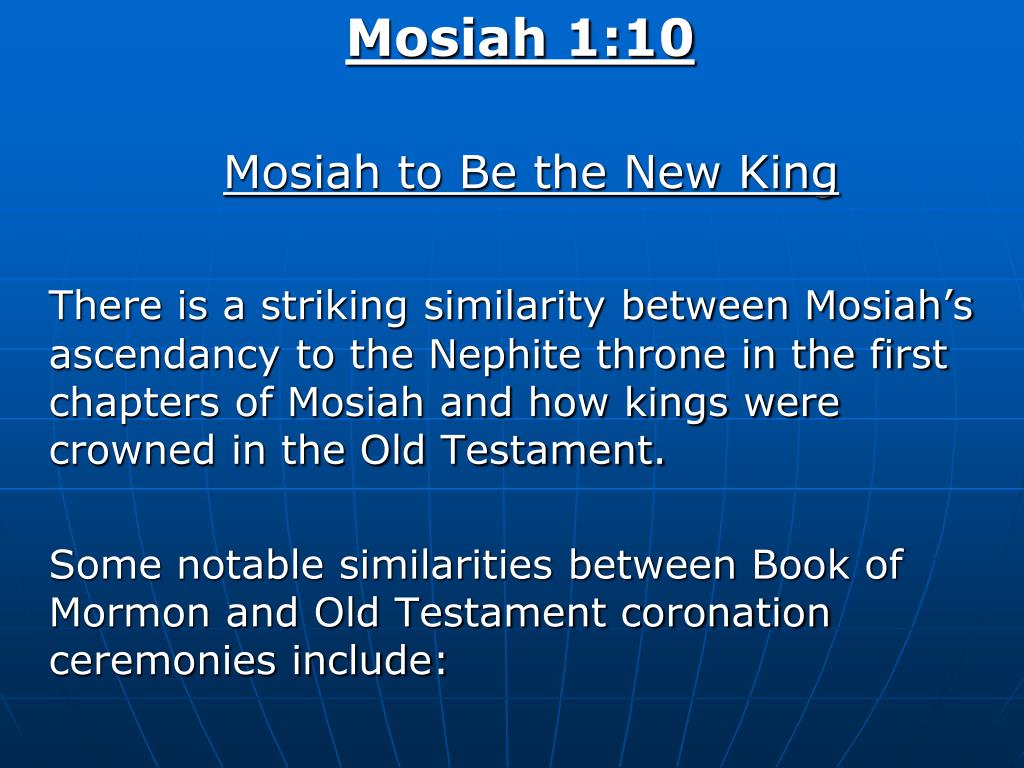 Mosiah 1:10

Mosiah to Be the New King

There is a striking similarity between Mosiah's ascendancy to the Nephite throne in the first chapters of Mosiah and how kings were crowned in the Old Testament.

Some notable similarities between Book of Mormon and Old Testament coronation ceremonies include: